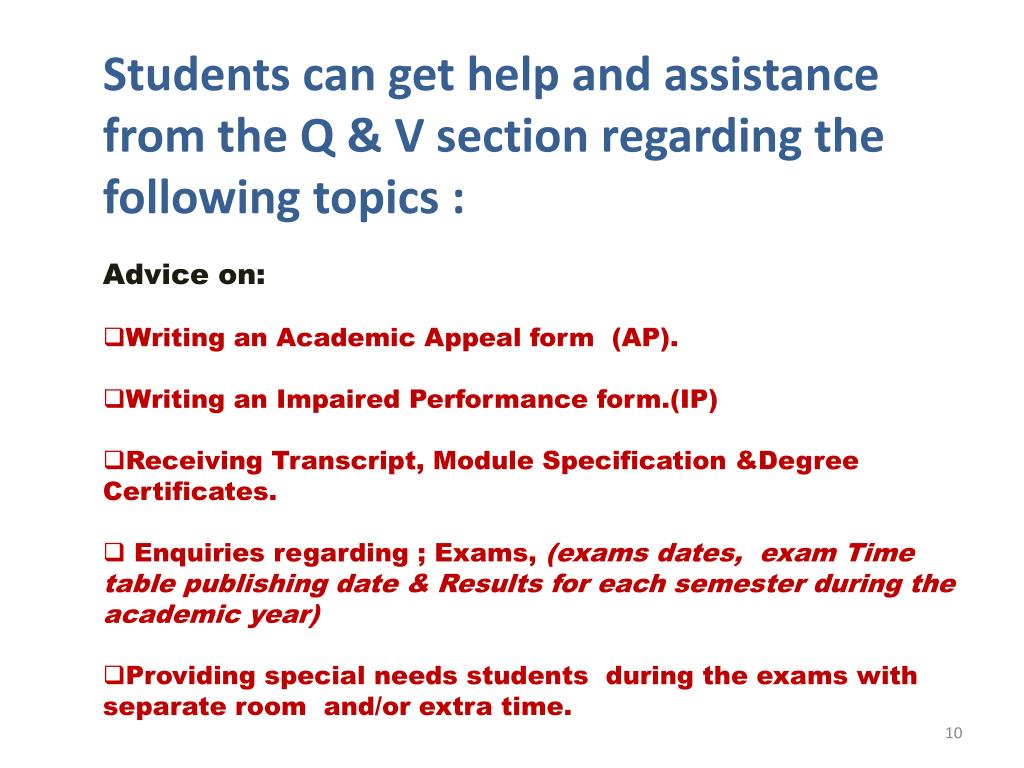 Students can get help and assistance from the Q & V section regarding the following topics :

Advice on:

❑Writing an Academic Appeal form (AP).

❑Writing an Impaired Performance form.(IP)

❑Receiving Transcript, Module Specification &Degree Certificates.

❑ Enquiries regarding ; Exams, (exams dates, exam Time table publishing date & Results for each semester during the academic year)

❑Providing special needs students during the exams with separate room and/or extra time.

10